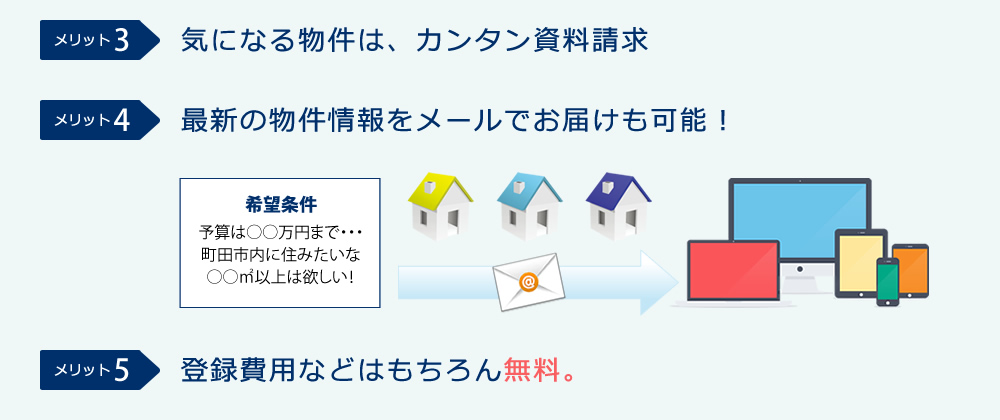 メリット3 気になる物件は、カンタン資料請求

メリット4 最新の物件情報をメールでお届けも可能！

希望条件
予算は○○万円まで･･･
町田市内に住みたいな
○○㎡以上は欲しい！

@

メリット5 登録費用などはもちろん無料。